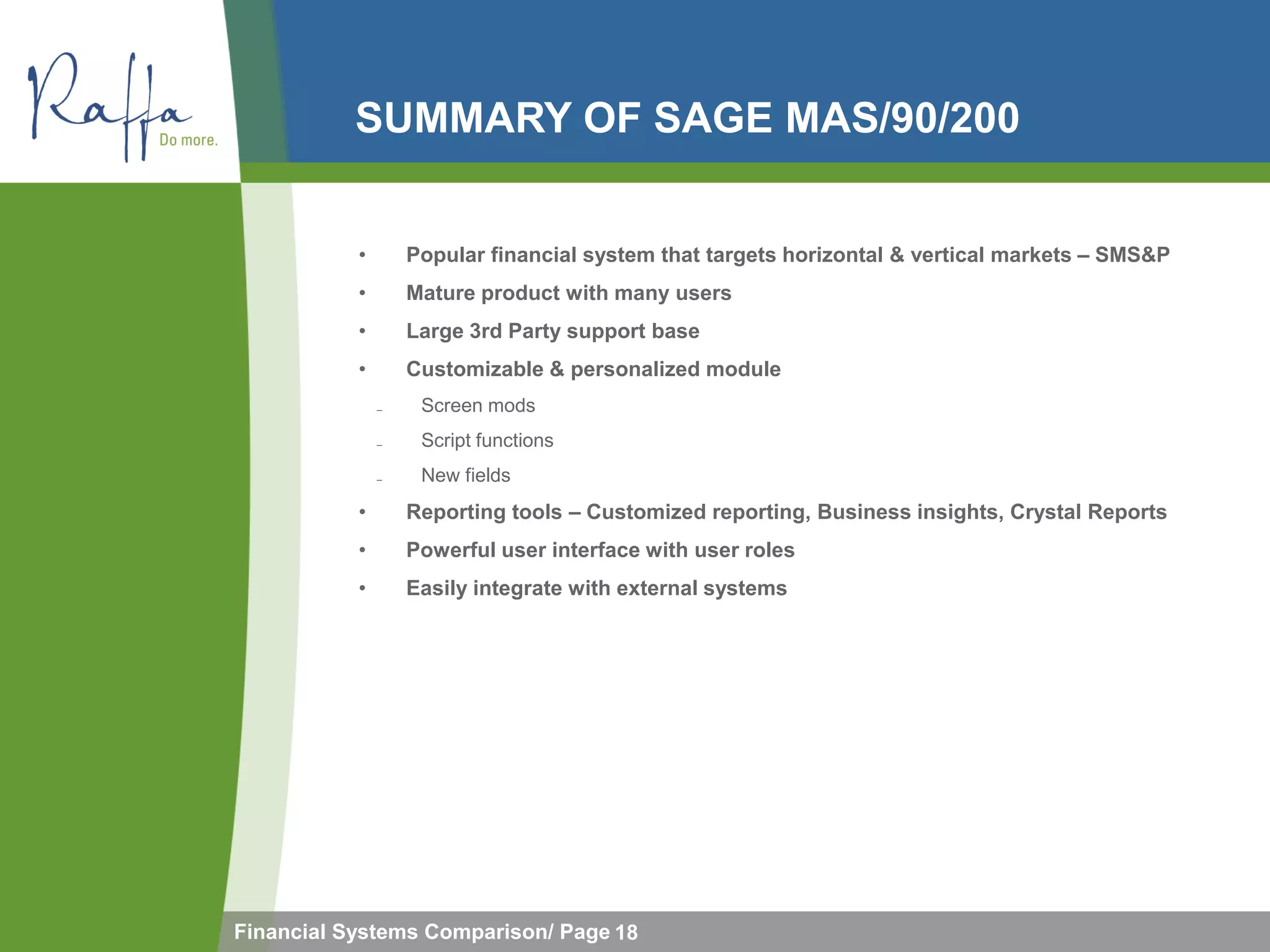 Raffa
Do more.

SUMMARY OF SAGE MAS/90/200

• Popular financial system that targets horizontal & vertical markets – SMS&P
• Mature product with many users
• Large 3rd Party support base
• Customizable & personalized module
– Screen mods
– Script functions
– New fields
• Reporting tools – Customized reporting, Business insights, Crystal Reports
• Powerful user interface with user roles
• Easily integrate with external systems

Financial Systems Comparison/ Page 18